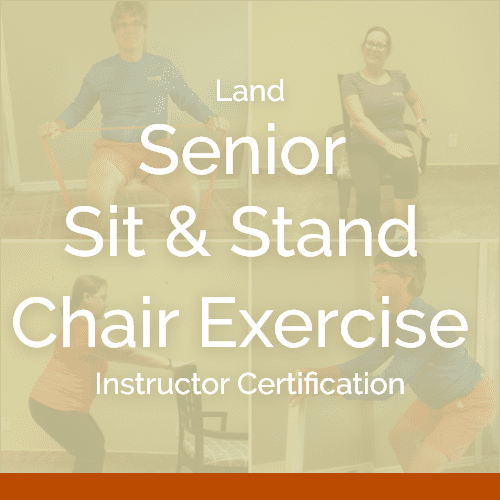 Land
Senior
Sit & Stand
Chair Exercise
Instructor Certification